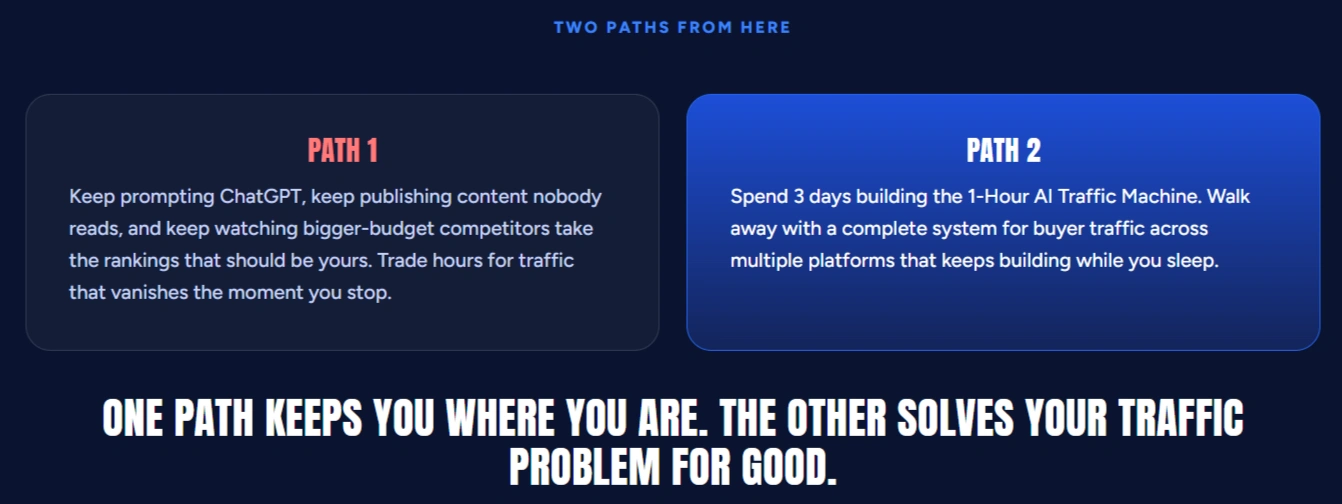 TWO PATHS FROM HERE

PATH 1

Keep prompting ChatGPT, keep publishing content nobody reads, and keep watching bigger-budget competitors take the rankings that should be yours. Trade hours for traffic that vanishes the moment you stop.

PATH 2

Spend 3 days building the 1-Hour AI Traffic Machine. Walk away with a complete system for buyer traffic across multiple platforms that keeps building while you sleep.

ONE PATH KEEPS YOU WHERE YOU ARE. THE OTHER SOLVES YOUR TRAFFIC PROBLEM FOR GOOD.